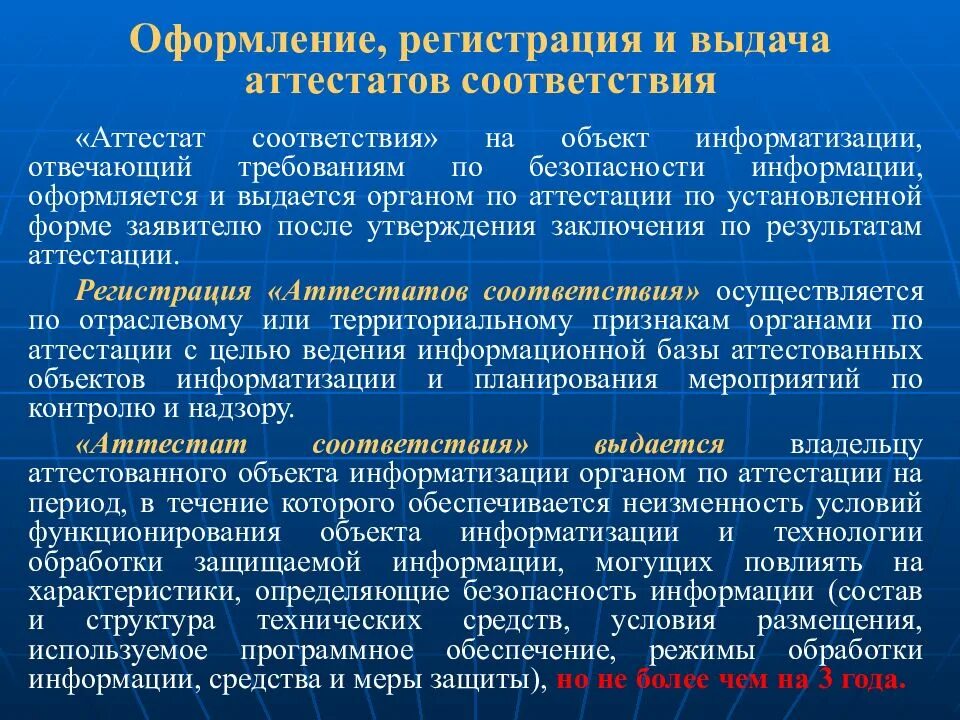 Оформление, регистрация и выдача аттестатов соответствия

«Аттестат соответствия» на объект информатизации, отвечающий требованиям по безопасности информации, оформляется и выдается органом по аттестации по установленной форме заявителю после утверждения заключения по результатам аттестации.

Регистрация «Аттестатов соответствия» осуществляется по отраслевому или территориальному признакам органами по аттестации с целью ведения информационной базы аттестованных объектов информатизации и планирования мероприятий по контролю и надзору.

«Аттестат соответствия» выдается владельцу аттестованного объекта информатизации органом по аттестации на период, в течение которого обеспечивается неизменность условий функционирования объекта информатизации и технологии обработки защищаемой информации, могущих повлиять на характеристики, определяющие безопасность информации (состав и структура технических средств, условия размещения, используемое программное обеспечение, режимы обработки информации, средства и меры защиты), но не более чем на 3 года.